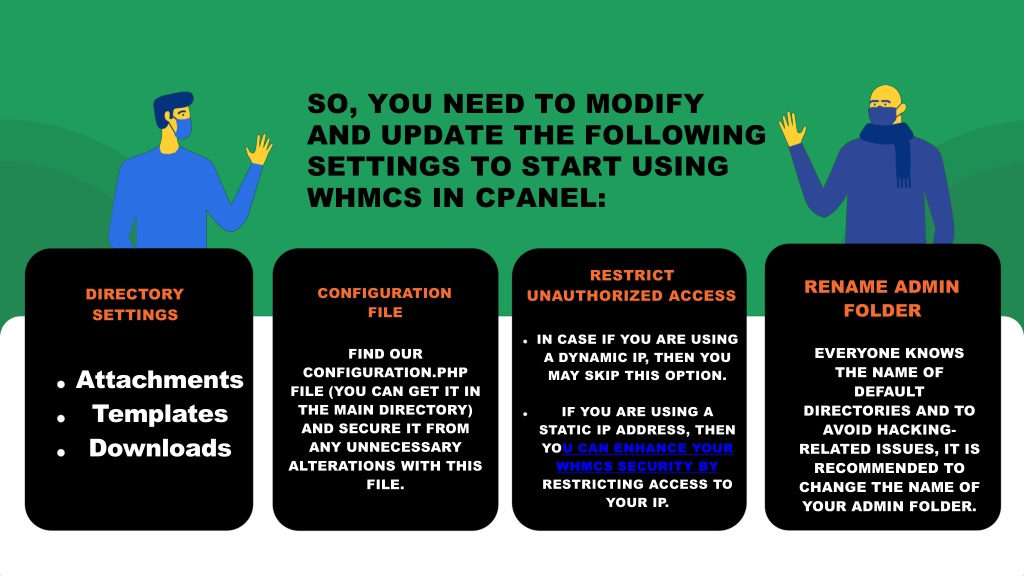 SO, YOU NEED TO MODIFY AND UPDATE THE FOLLOWING SETTINGS TO START USING WHMCS IN CPANEL:

DIRECTORY SETTINGS

- Attachments
- Templates
- Downloads

CONFIGURATION FILE

FIND OUR CONFIGURATION.PHP FILE (YOU CAN GET IT IN THE MAIN DIRECTORY) AND SECURE IT FROM ANY UNNECESSARY ALTERATIONS WITH THIS FILE.

RESTRICT UNAUTHORIZED ACCESS

- IN CASE IF YOU ARE USING A DYNAMIC IP, THEN YOU MAY SKIP THIS OPTION.
- IF YOU ARE USING A STATIC IP ADDRESS, THEN YOU CAN ENHANCE YOUR WHMCS SECURITY BY RESTRICTING ACCESS TO YOUR IP.

RENAME ADMIN FOLDER

EVERYONE KNOWS THE NAME OF DEFAULT DIRECTORIES AND TO AVOID HACKING-RELATED ISSUES, IT IS RECOMMENDED TO CHANGE THE NAME OF YOUR ADMIN FOLDER.